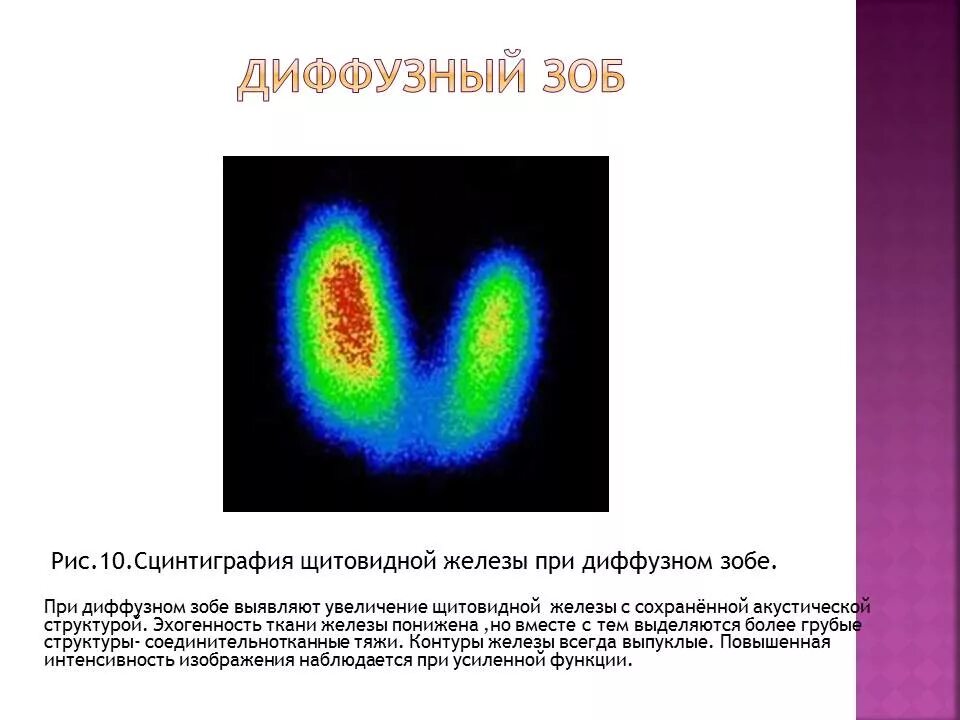 ДИФФУЗНЫЙ ЗОБ

Рис.10.Сцинтиграфия щитовидной железы при диффузном зобе.

При диффузном зобе выявляют увеличение щитовидной железы с сохранённой акустической структурой. Эхогенность ткани железы понижена ,но вместе с тем выделяются более грубые структуры- соединительнотканные тяжи. Контуры железы всегда выпуклые. Повышенная интенсивность изображения наблюдается при усиленной функции.